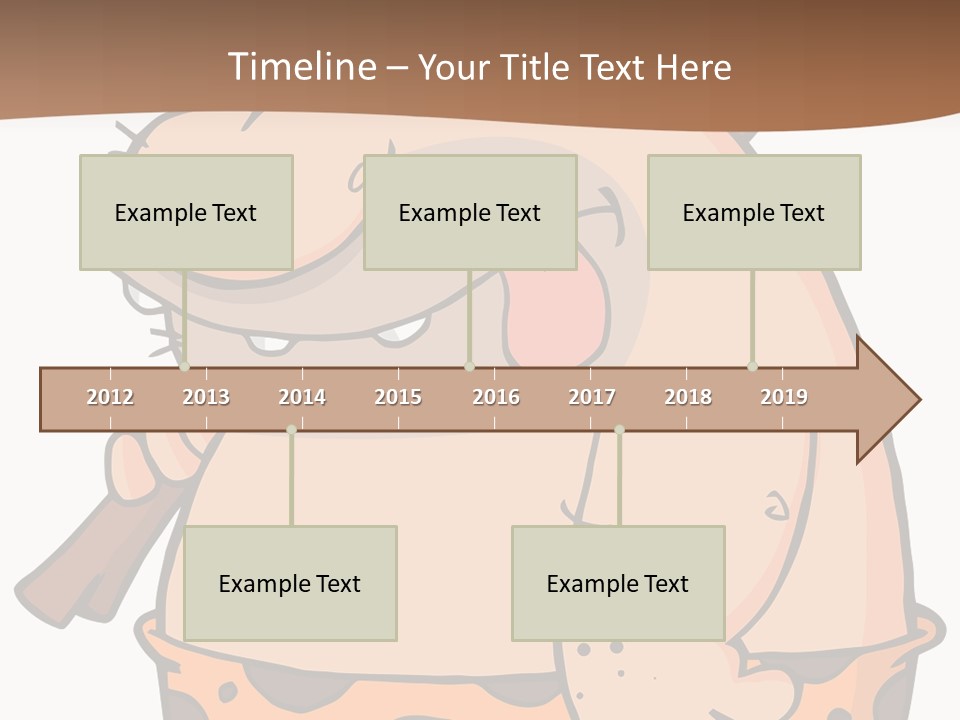 Timeline – Your Title Text Here

Example Text

Example Text

Example Text

2012 2013 2014 2015 2016 2017 2018 2019

Example Text

Example Text